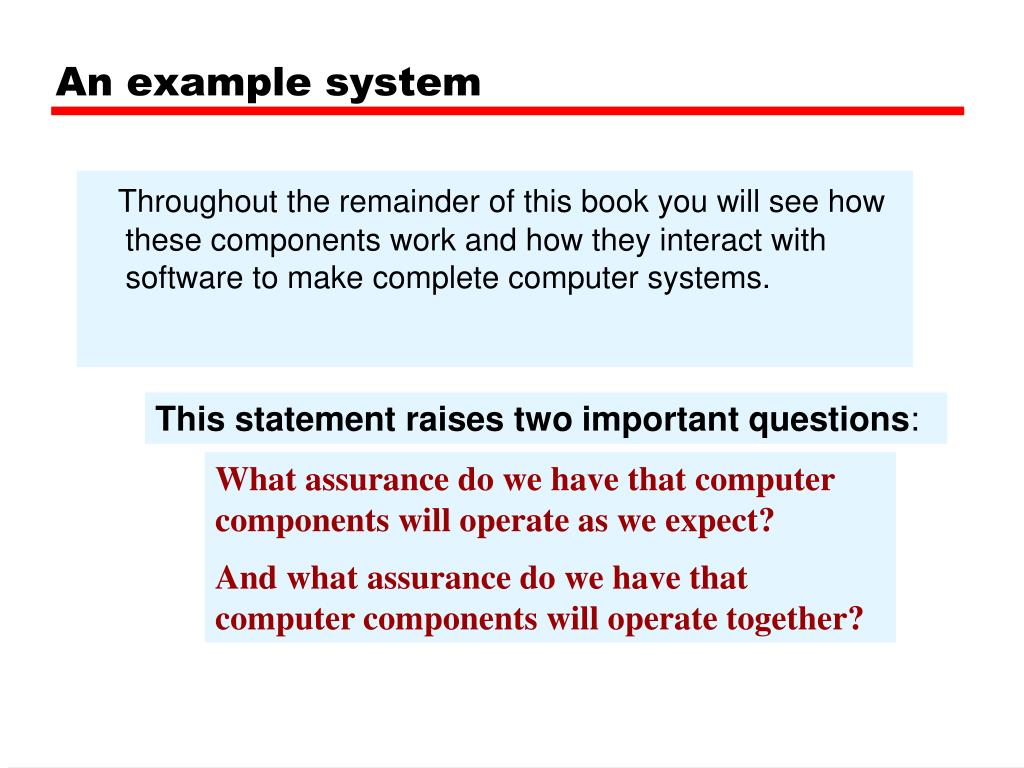 An example system

Throughout the remainder of this book you will see how these components work and how they interact with software to make complete computer systems.

This statement raises two important questions:

What assurance do we have that computer components will operate as we expect?

And what assurance do we have that computer components will operate together?